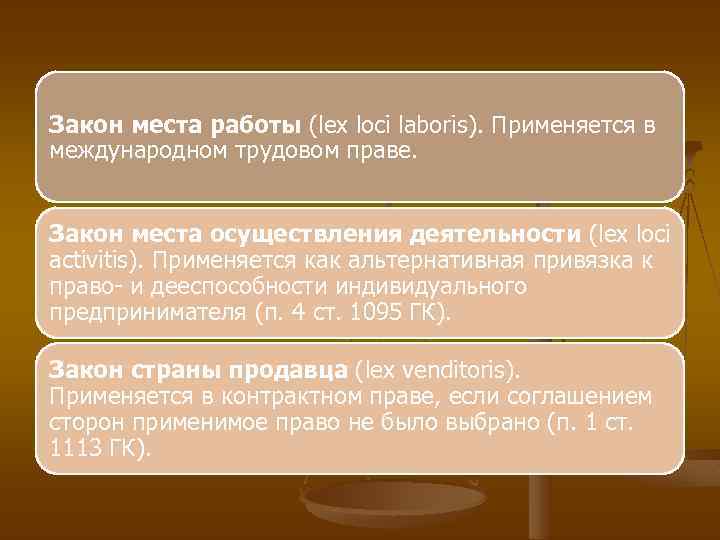 Закон места работы (lex loci laboris). Применяется в международном трудовом праве.

Закон места осуществления деятельности (lex loci activitis). Применяется как альтернативная привязка к право- и дееспособности индивидуального предпринимателя (п. 4 ст. 1095 ГК).

Закон страны продавца (lex venditoris). Применяется в контрактном праве, если соглашением сторон применимое право не было выбрано (п. 1 ст. 1113 ГК).